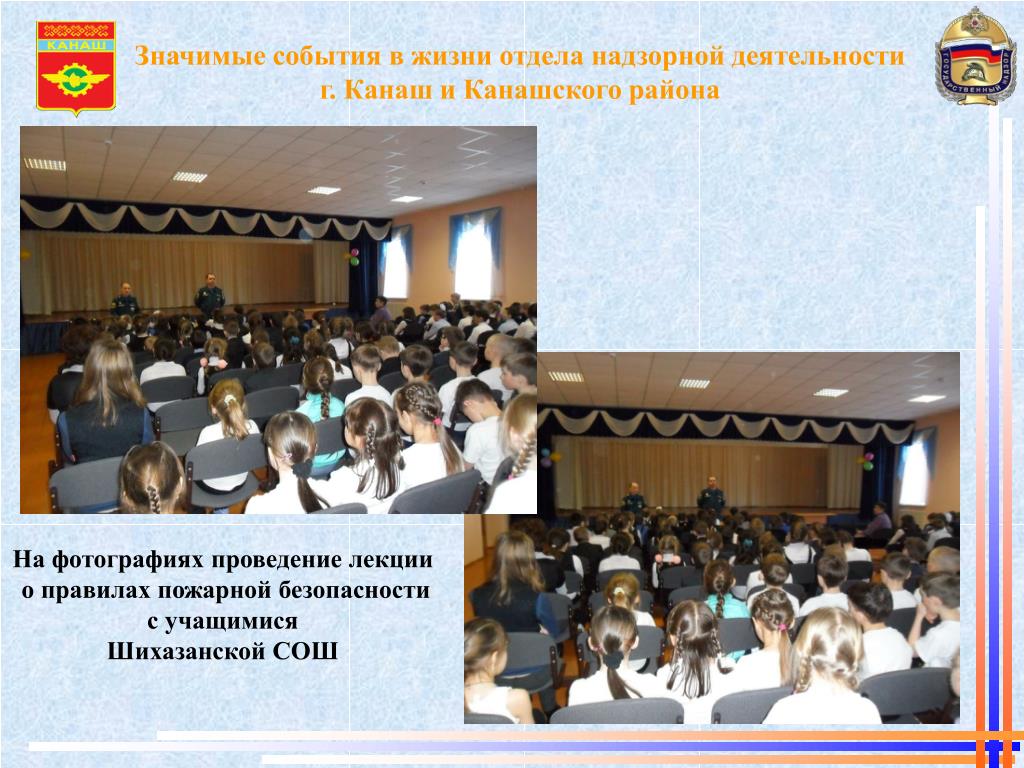 КАНАШ

Значимые события в жизни отдела надзорной деятельности г. Канаш и Канашского района

ГОСУДАРСТВЕННЫЙ НАДЗОР

На фотографиях проведение лекции о правилах пожарной безопасности с учащимися Шихазанской СОШ